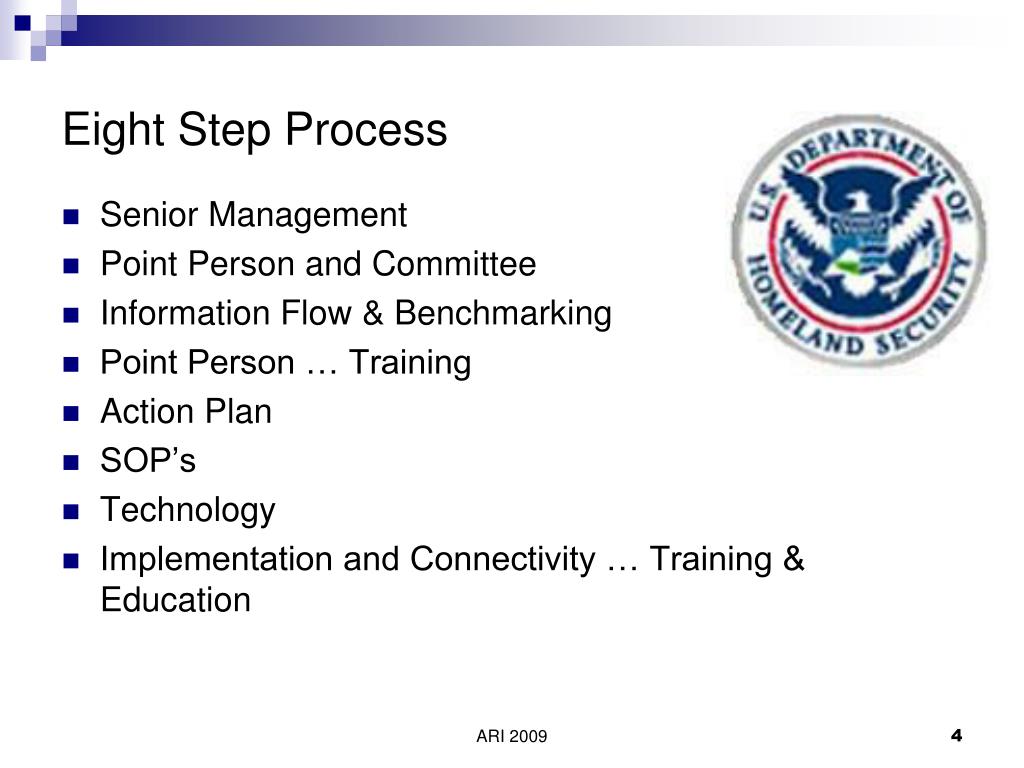 Eight Step Process

- Senior Management
- Point Person and Committee
- Information Flow & Benchmarking
- Point Person … Training
- Action Plan
- SOP's
- Technology
- Implementation and Connectivity … Training & Education

U.S. DEPARTMENT OF HOMELAND SECURITY

ARI 2009

4